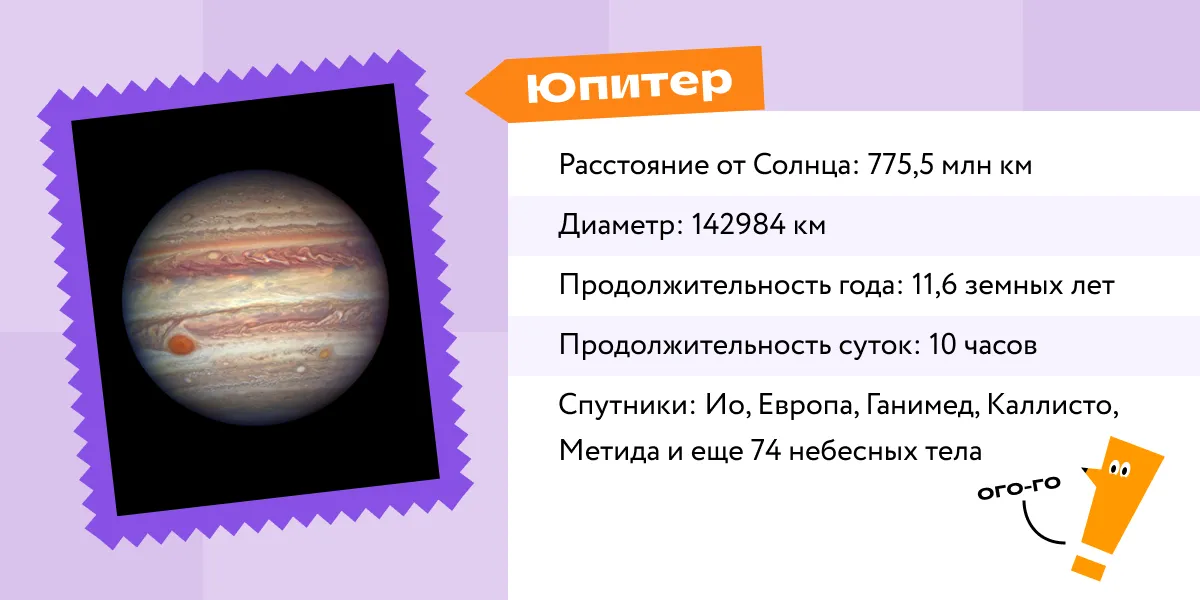 Юпитер

Расстояние от Солнца: 775,5 млн км

Диаметр: 142984 км

Продолжительность года: 11,6 земных лет

Продолжительность суток: 10 часов

Спутники: Ио, Европа, Ганимед, Каллисто, Метида и еще 74 небесных тела

ого-го